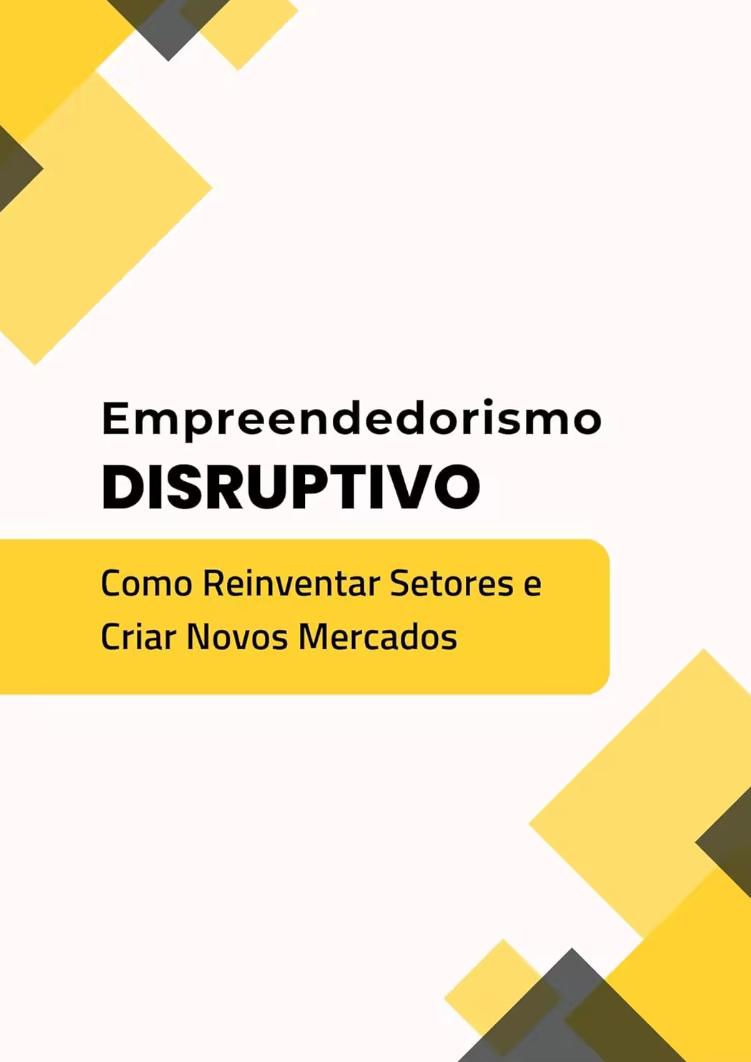 Empreendedorismo
DISRUPTIVO

Como Reinventar Setores e Criar Novos Mercados